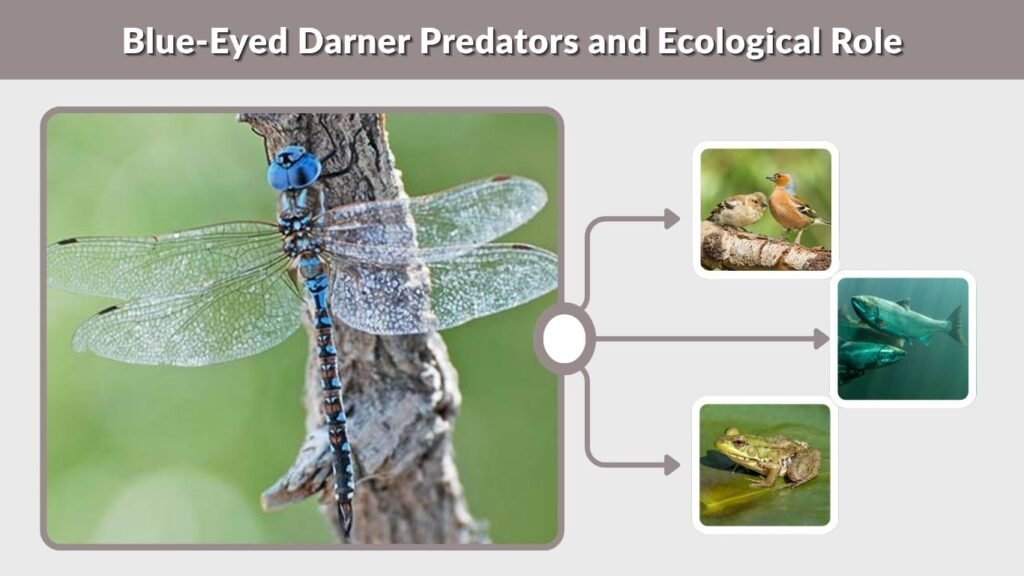 Blue-Eyed Darner Predators and Ecological Role